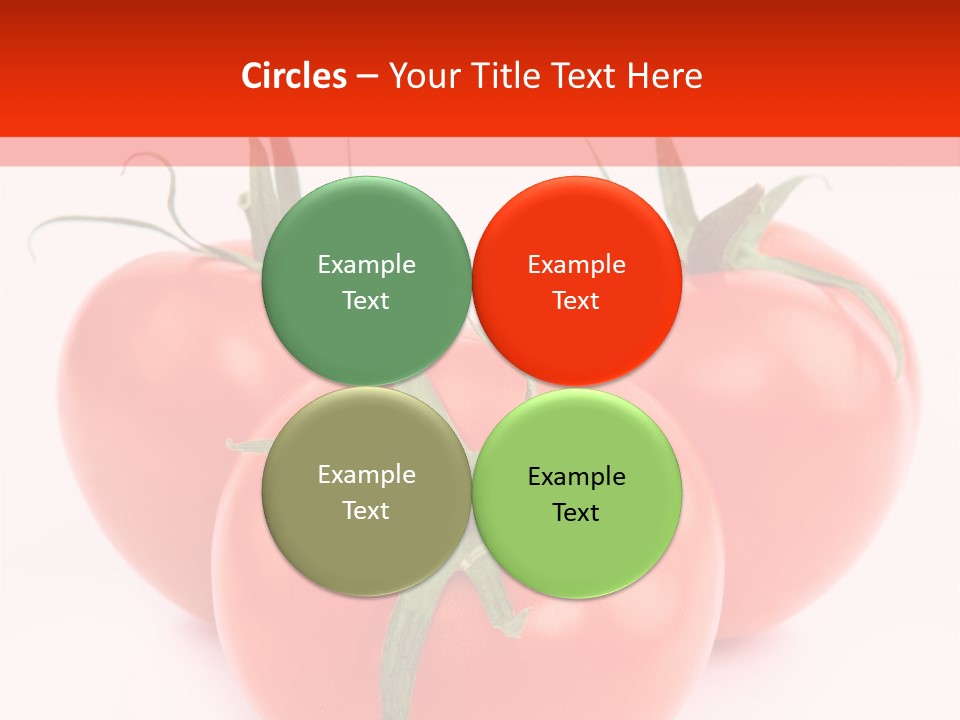 Circles – Your Title Text Here

Example Text

Example Text

Example Text

Example Text